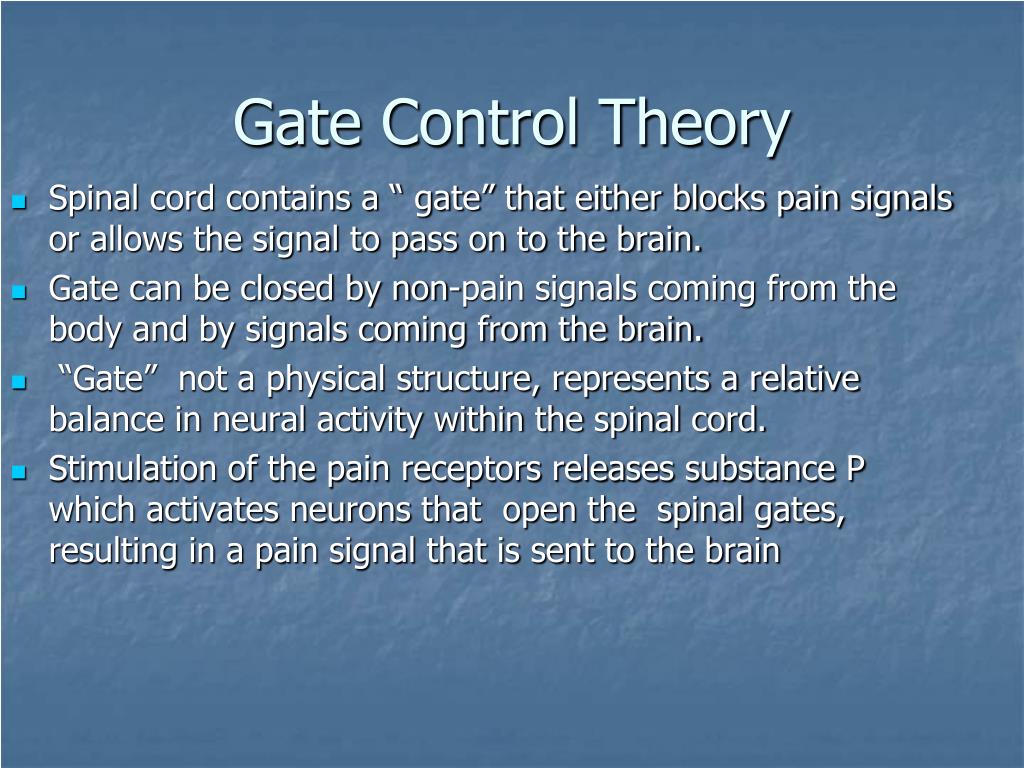 Gate Control Theory

Spinal cord contains a “ gate” that either blocks pain signals or allows the signal to pass on to the brain.

Gate can be closed by non-pain signals coming from the body and by signals coming from the brain.

“Gate” not a physical structure, represents a relative balance in neural activity within the spinal cord.

Stimulation of the pain receptors releases substance P which activates neurons that open the spinal gates, resulting in a pain signal that is sent to the brain